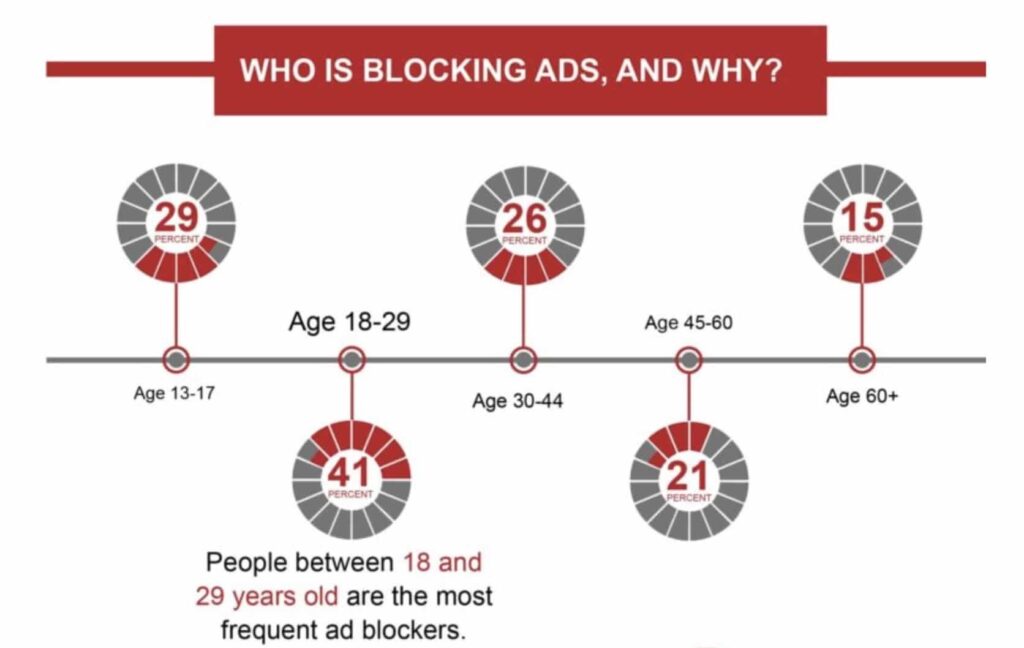 WHO IS BLOCKING ADS, AND WHY?

29 PERCENT

Age 13-17

Age 18-29

41 PERCENT

People between 18 and 29 years old are the most frequent ad blockers.

26 PERCENT

Age 30-44

Age 45-60

21 PERCENT

15 PERCENT

Age 60+